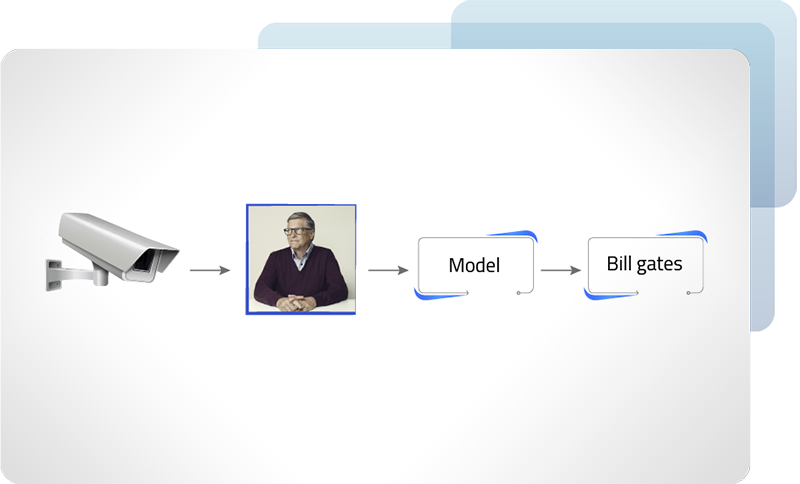 Model

Bill gates